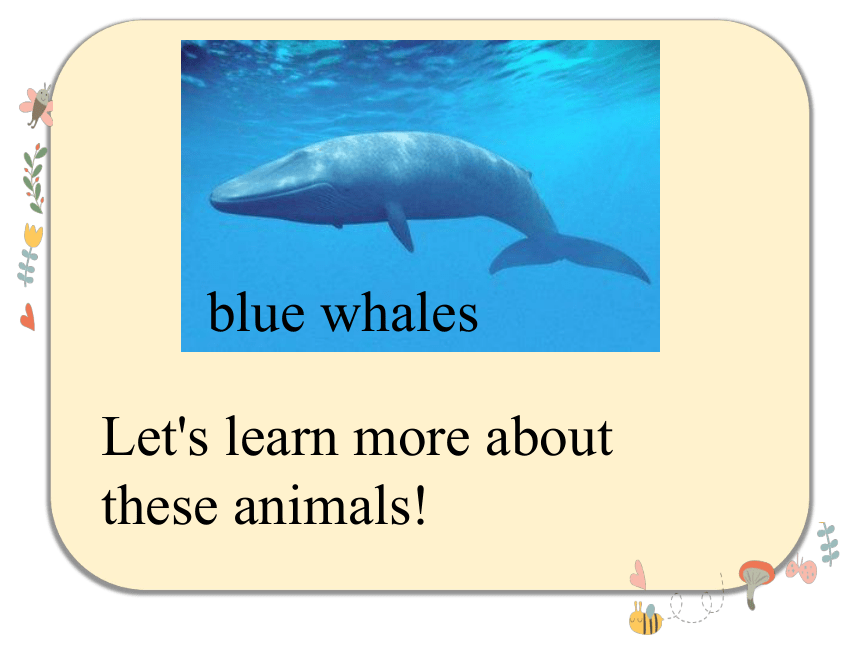 blue whales

Let's learn more about these animals!